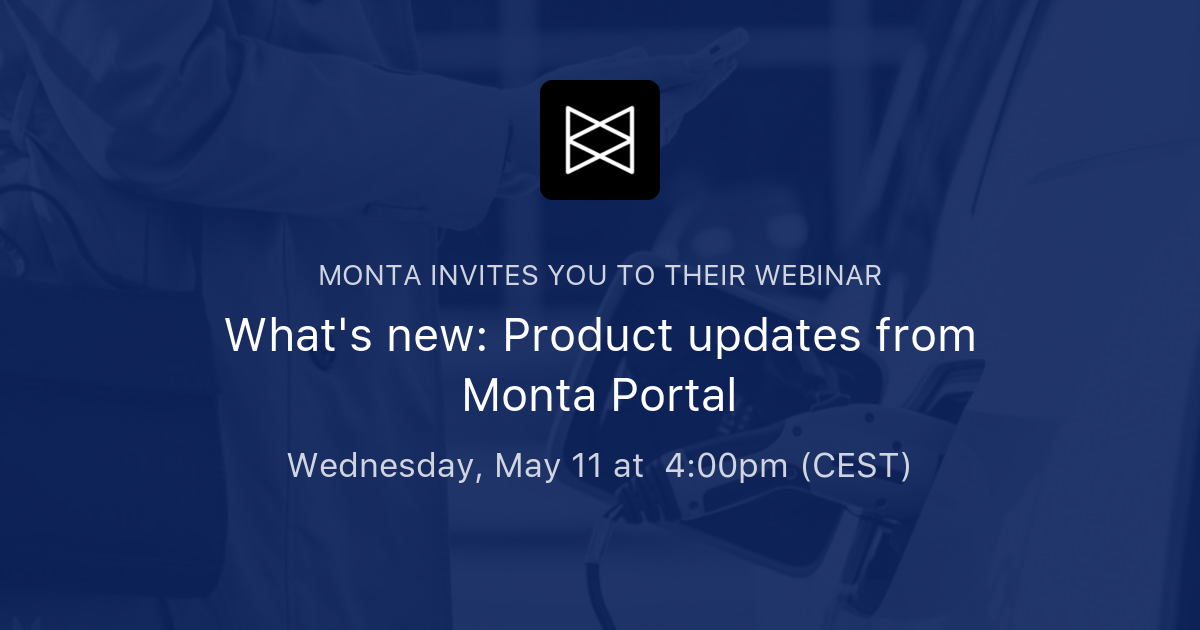 MONTA INVITES YOU TO THEIR WEBINAR

What's new: Product updates from Monta Portal

Wednesday, May 11 at 4:00pm (CEST)